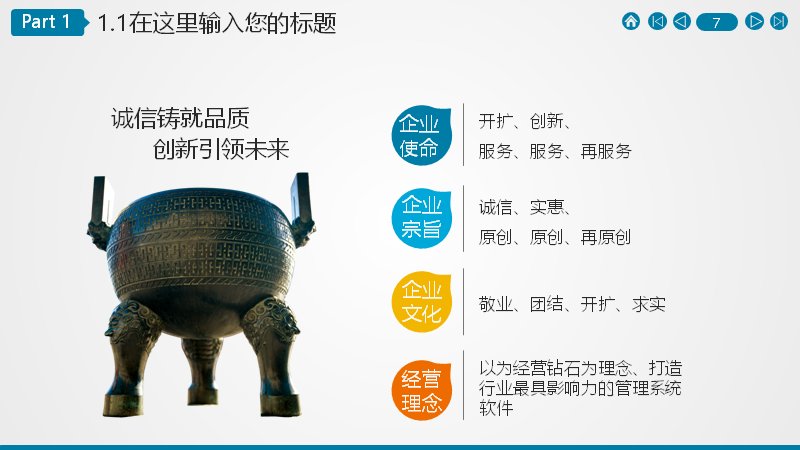 Part 1

1.1在这里输入您的标题

7

诚信铸就品质
创新引领未来

企业使命

开扩、创新、
服务、服务、再服务

企业宗旨

诚信、实惠、
原创、原创、再原创

企业文化

敬业、团结、开扩、求实

经营理念

以为经营钻石为理念、打造行业最具影响力的管理系统软件